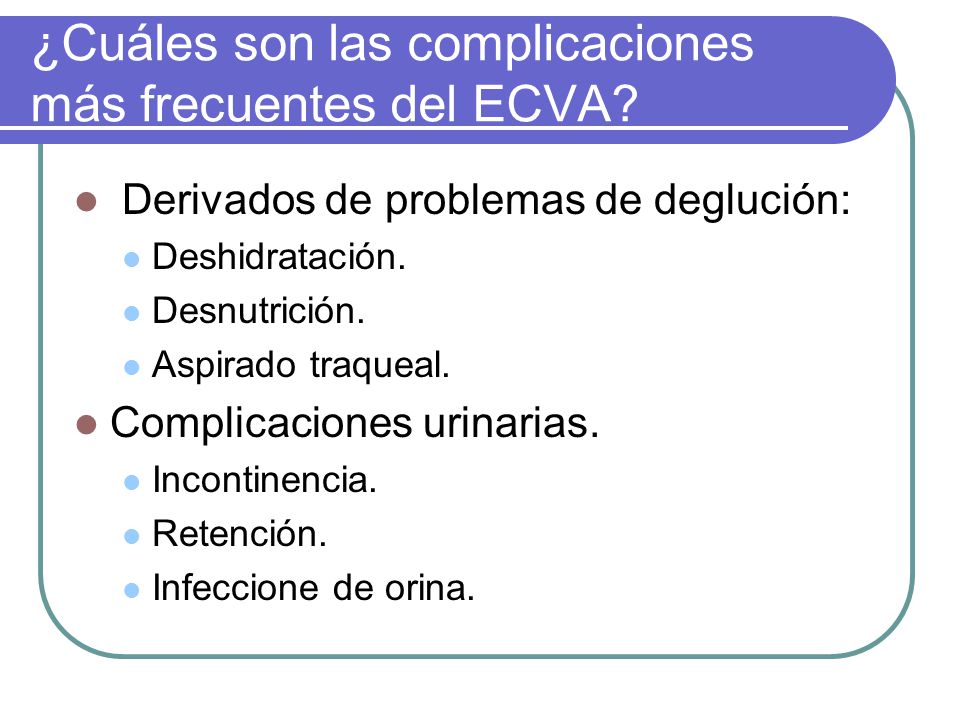 ¿Cuáles son las complicaciones más frecuentes del ECVA?

Derivados de problemas de deglución:
Deshidratación.
Desnutrición.
Aspirado traqueal.
Complicaciones urinarias.
Incontinencia.
Retención.
Infeccione de orina.